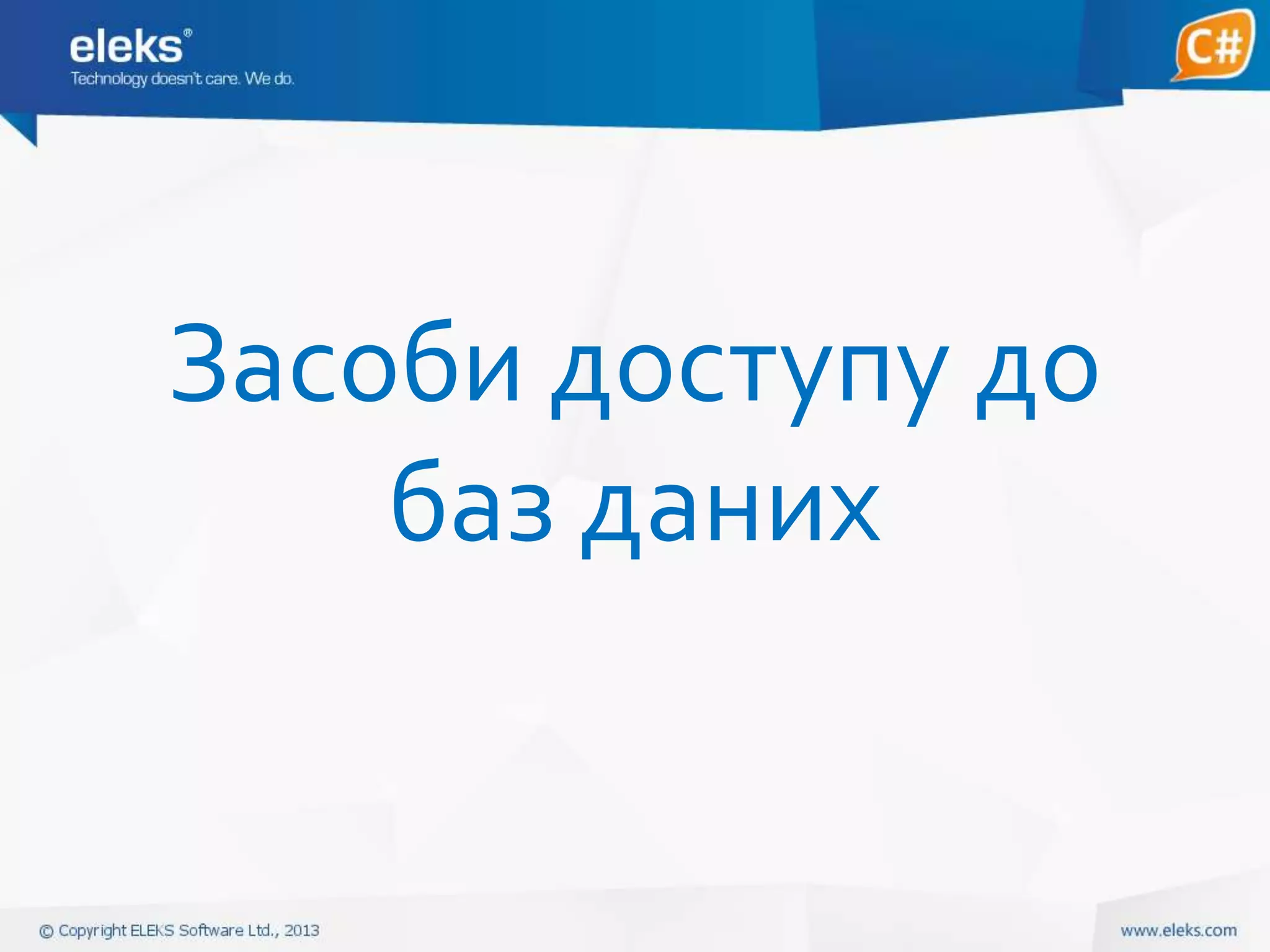 eleks®
Technology doesn't care. We do.

C#

Засоби доступу до баз даних

© Copyright ELEKS Software Ltd., 2013

www.eleks.com